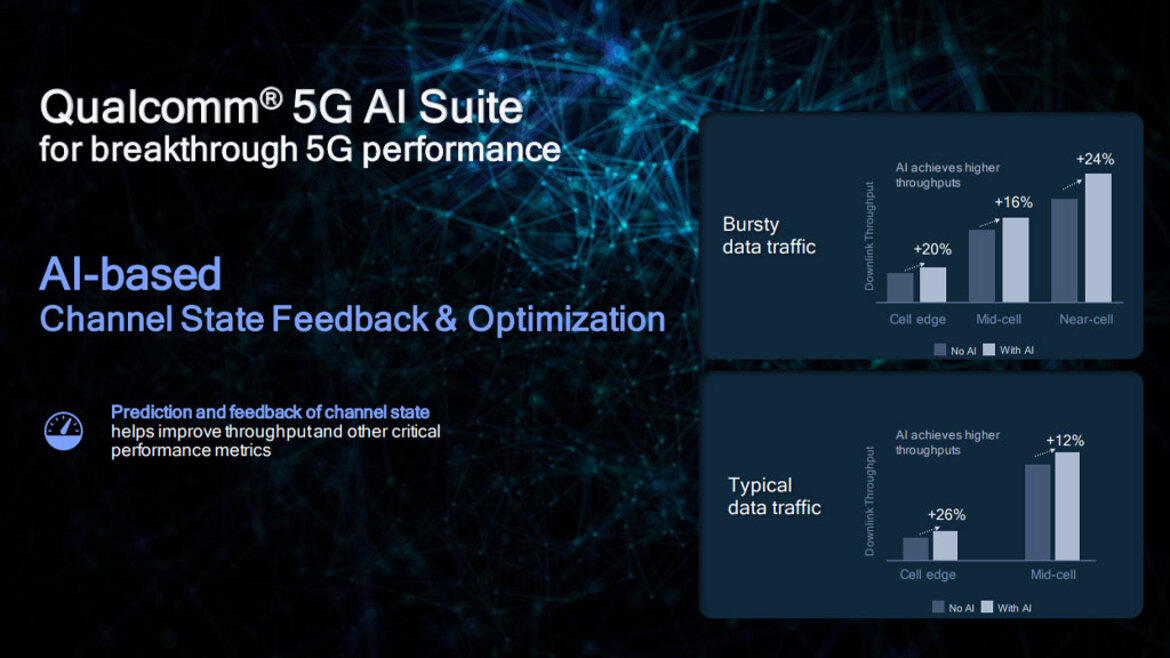 Qualcomm® 5G AI Suite
for breakthrough 5G performance

AI-based
Channel State Feedback & Optimization

Prediction and feedback of channel state helps improve throughput and other critical performance metrics

Bursty data traffic

AI achieves higher throughputs

Downlink Throughput

+20%
+16%
+24%

Cell edge
Mid-cell
Near-cell

No AI
With AI

Typical data traffic

AI achieves higher throughputs

Downlink Throughput

+26%
+12%

Cell edge
Mid-cell

No AI
With AI